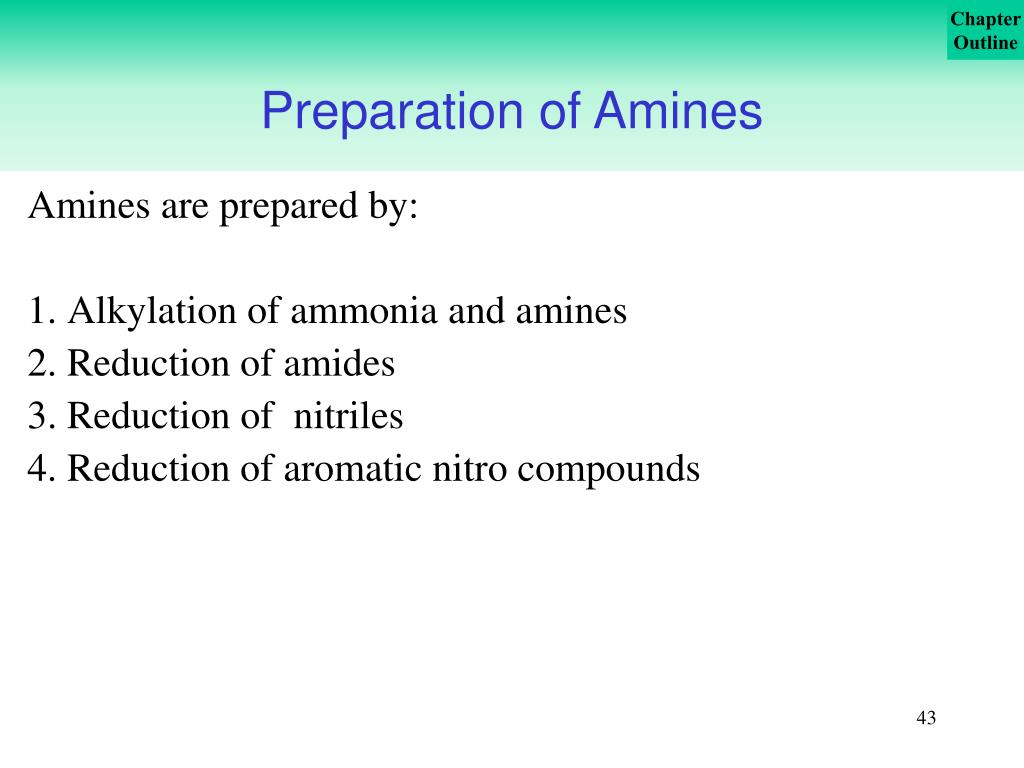 Chapter Outline

Preparation of Amines

Amines are prepared by:

1. Alkylation of ammonia and amines
2. Reduction of amides
3. Reduction of nitriles
4. Reduction of aromatic nitro compounds

43